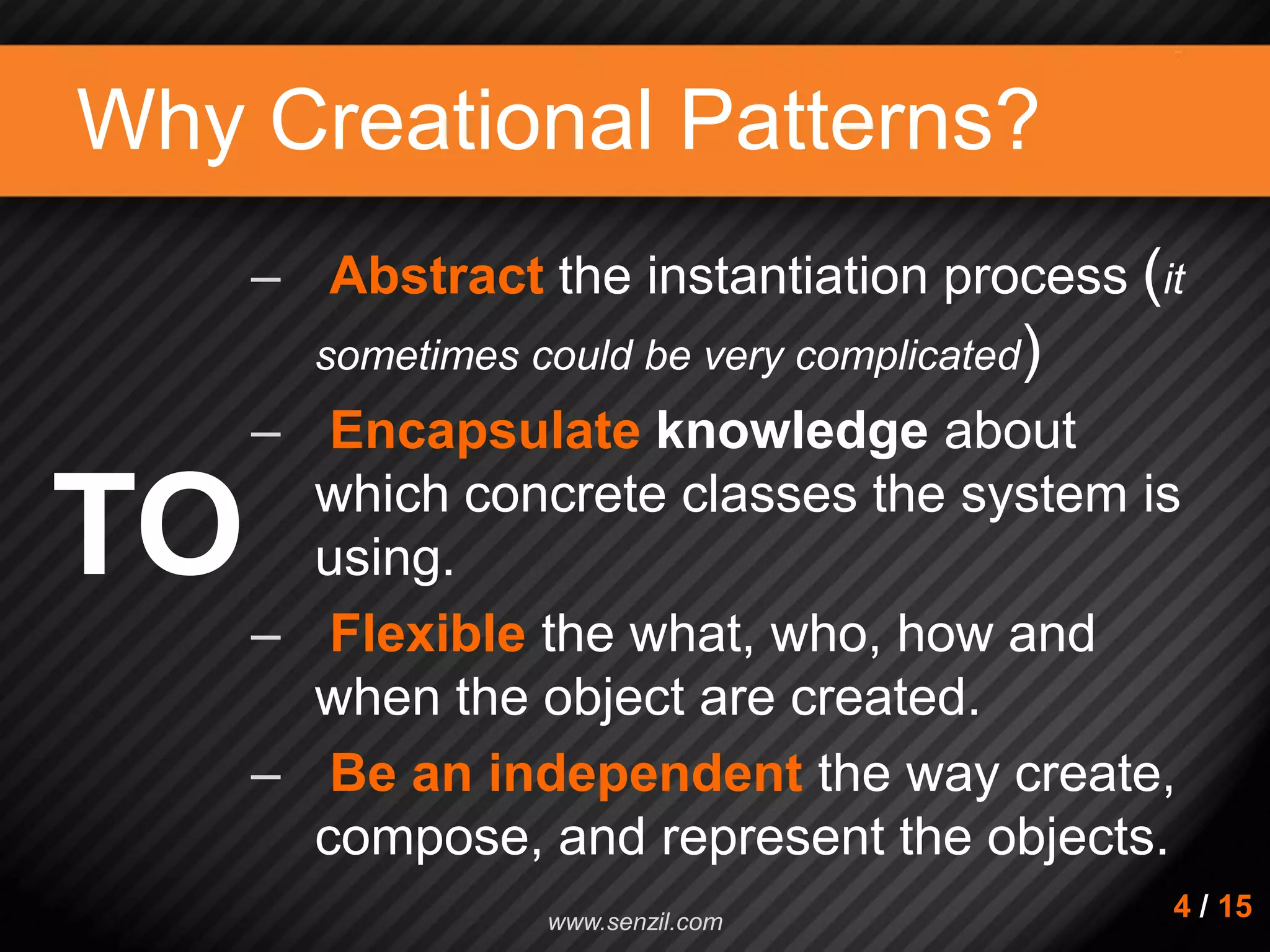 Why Creational Patterns?

TO

– Abstract the instantiation process (it sometimes could be very complicated)

– Encapsulate knowledge about which concrete classes the system is using.

– Flexible the what, who, how and when the object are created.

– Be an independent the way create, compose, and represent the objects.

www.senzil.com

4 / 15